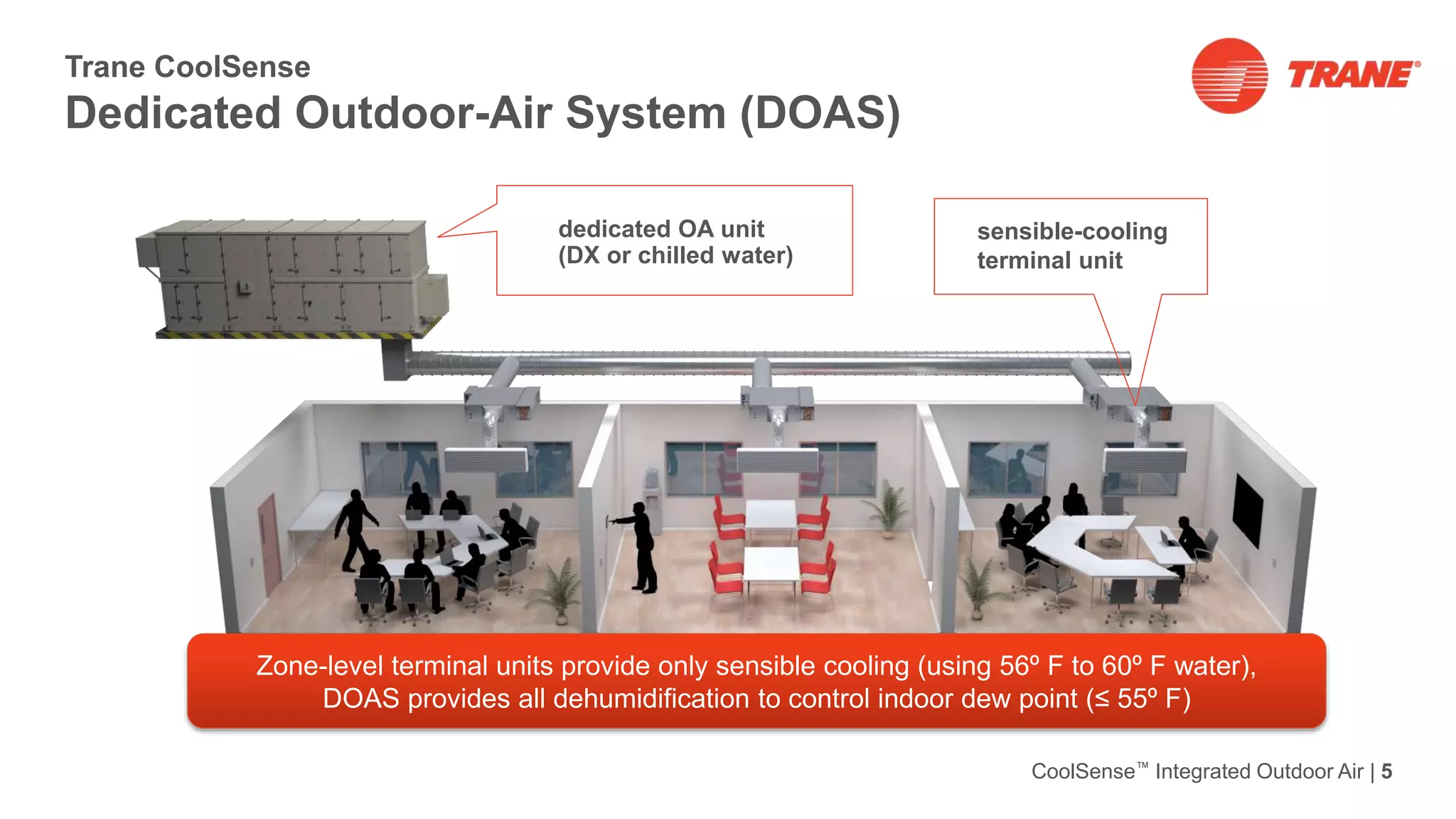 Trane CoolSense
Dedicated Outdoor-Air System (DOAS)

TRANE®

dedicated OA unit
(DX or chilled water)

sensible-cooling
terminal unit

Zone-level terminal units provide only sensible cooling (using 56º F to 60º F water),
DOAS provides all dehumidification to control indoor dew point (≤ 55º F)

CoolSense™ Integrated Outdoor Air | 5